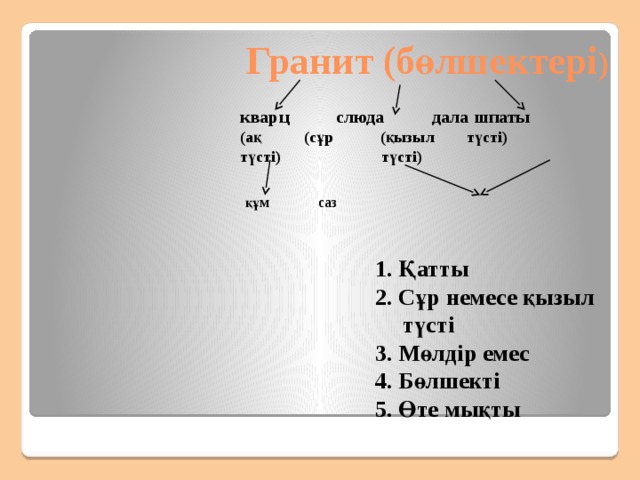 Гранит (бөлшектері)

кварц слюда дала шпаты
(ақ (сұр (қызыл түсті)
түсті) түсті)

құм саз

1. Қатты
2. Сұр немесе қызыл түсті
3. Мөлдір емес
4. Бөлшекті
5. Өте мықты